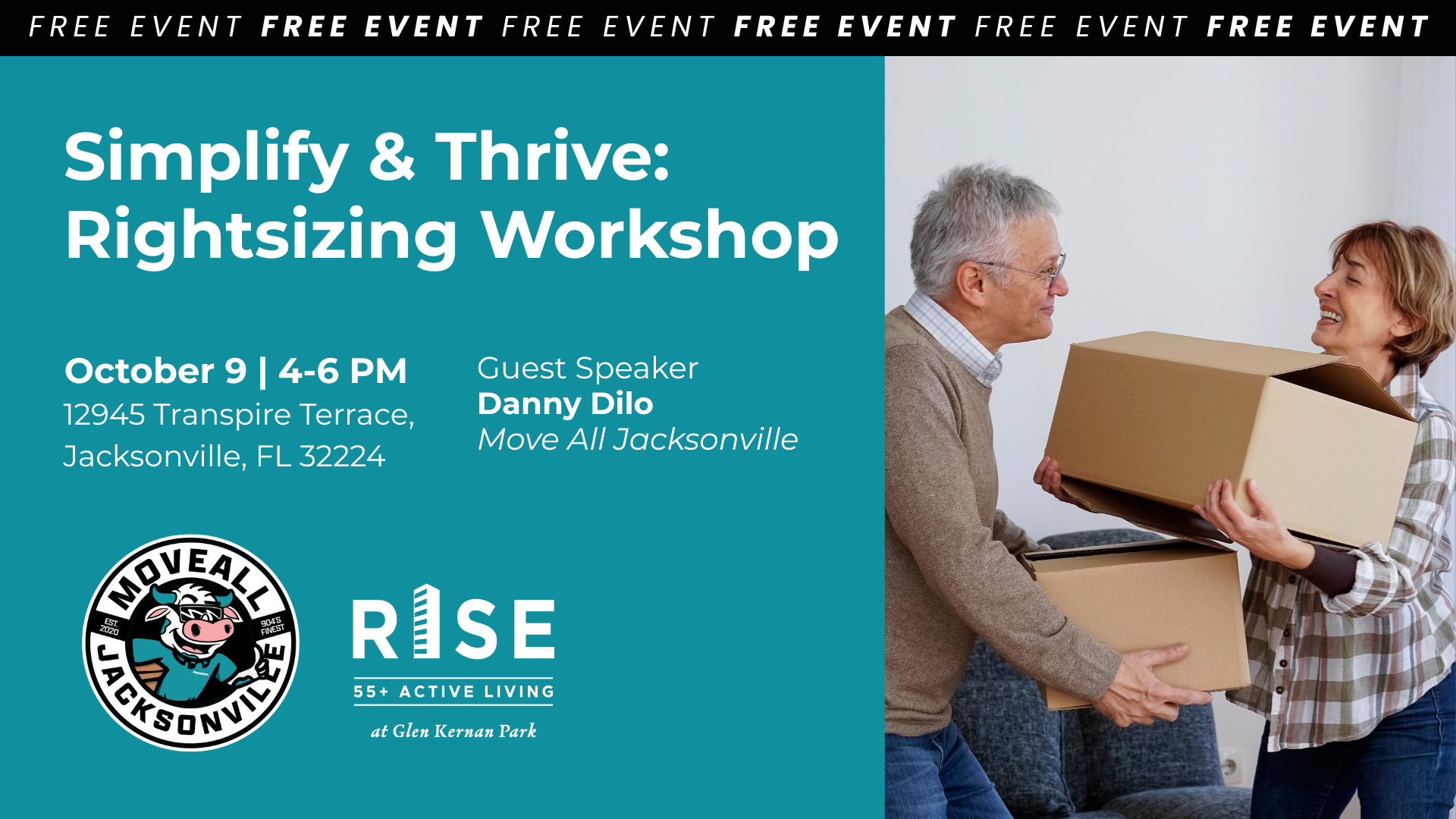 FREE EVENT FREE EVENT FREE EVENT FREE EVENT FREE EVENT FREE EVENT

Simplify & Thrive: Rightsizing Workshop

October 9 | 4-6 PM
12945 Transpire Terrace, Jacksonville, FL 32224

Guest Speaker
Danny Dilo
Move All Jacksonville

MOVEALL JACKSONVILLE EST. 2020 904'S FINEST

RISE
55+ ACTIVE LIVING
at Glen Kernan Park